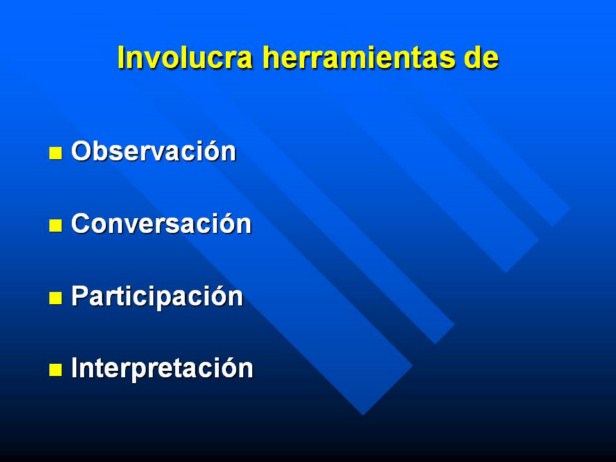 Involucra herramientas de

- Observación
- Conversación
- Participación
- Interpretación